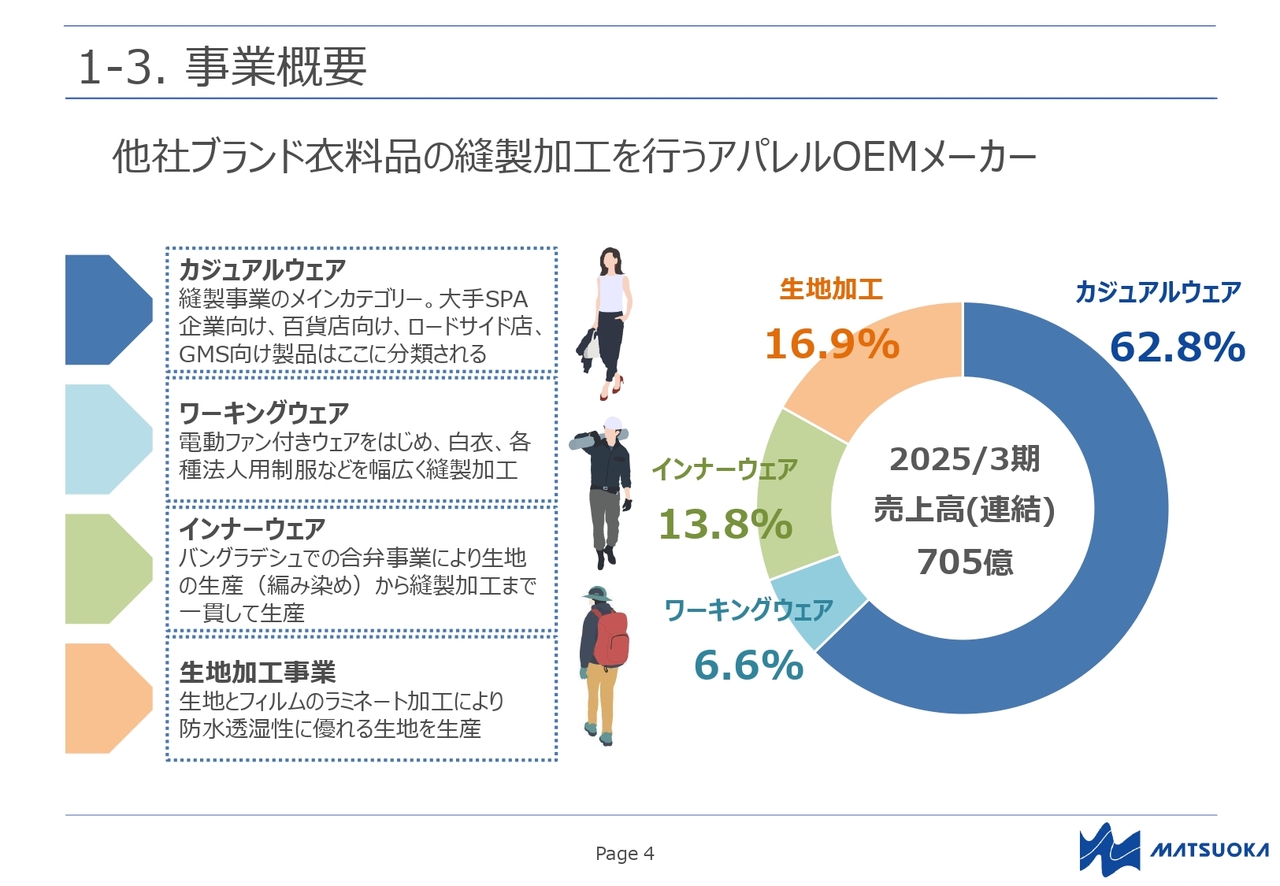 1-3. 事業概要

他社ブランド衣料品の縫製加工を行うアパレルOEMメーカー

カジュアルウェア
縫製事業のメインカテゴリー。大手SPA企業向け、百貨店向け、ロードサイド店、GMS向け製品はここに分類される

ワーキングウェア
電動ファン付きウェアをはじめ、白衣、各種法人用制服などを幅広く縫製加工

インナーウェア
バングラデシュでの合弁事業により生地の生産（編み染め）から縫製加工まで一貫して生産

生地加工事業
生地とフィルムのラミネート加工により防水透湿性に優れる生地を生産

生地加工
16.9%

カジュアルウェア
62.8%

インナーウェア
13.8%

ワーキングウェア
6.6%

2025/3期
売上高(連結)
705億

Page 4

MATSUOKA